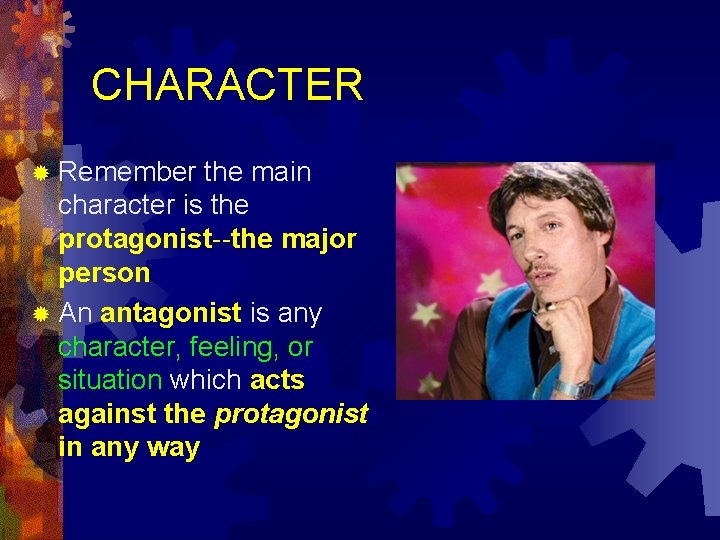 CHARACTER

Remember the main character is the protagonist--the major person

An antagonist is any character, feeling, or situation which acts against the protagonist in any way